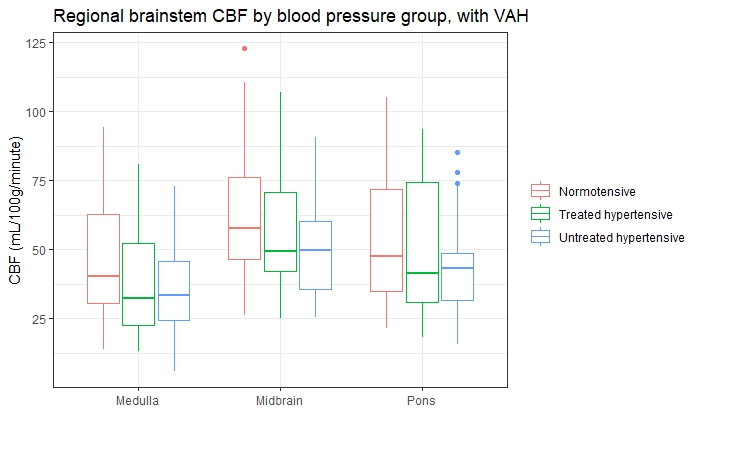 Regional brainstem CBF by blood pressure group, with VAH

CBF (mL/100g/minute)

125
100
75
50
25

Medulla
Midbrain
Pons

Normotensive
Treated hypertensive
Untreated hypertensive